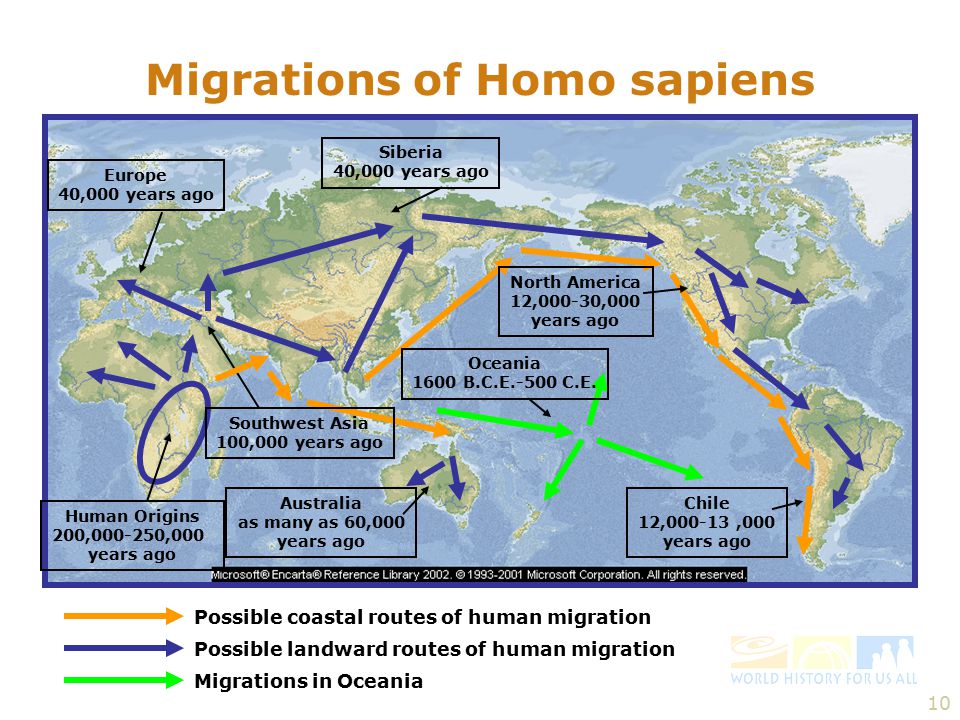 Migrations of Homo sapiens

Europe
40,000 years ago

Siberia
40,000 years ago

North America
12,000-30,000
years ago

Oceania
1600 B.C.E.-500 C.E.

Southwest Asia
100,000 years ago

Human Origins
200,000-250,000
years ago

Australia
as many as 60,000
years ago

Chile
12,000-13 ,000
years ago

Microsoft® Encarta® Reference Library 2002. © 1993-2001 Microsoft Corporation. All rights reserved.

Possible coastal routes of human migration
Possible landward routes of human migration
Migrations in Oceania

WORLD HISTORY FOR US ALL

10